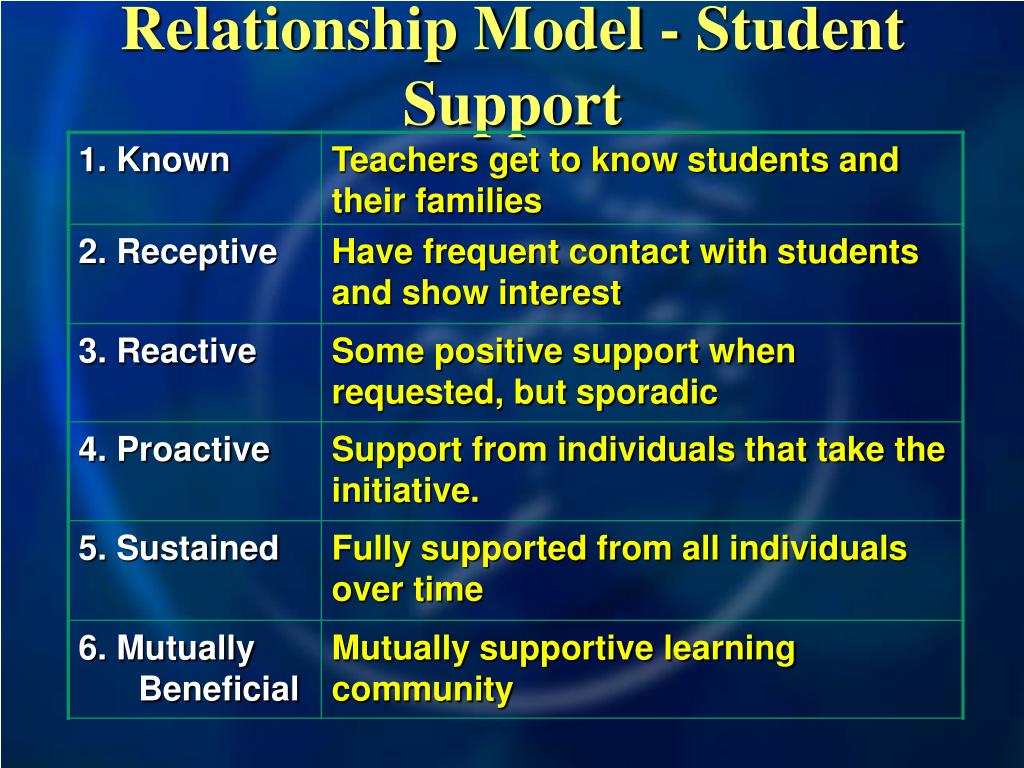 Relationship Model - Student Support

| 1. Known | Teachers get to know students and their families |
|---|---|
| 2. Receptive | Have frequent contact with students and show interest |
| 3. Reactive | Some positive support when requested, but sporadic |
| 4. Proactive | Support from individuals that take the initiative. |
| 5. Sustained | Fully supported from all individuals over time |
| 6. Mutually Beneficial | Mutually supportive learning community |